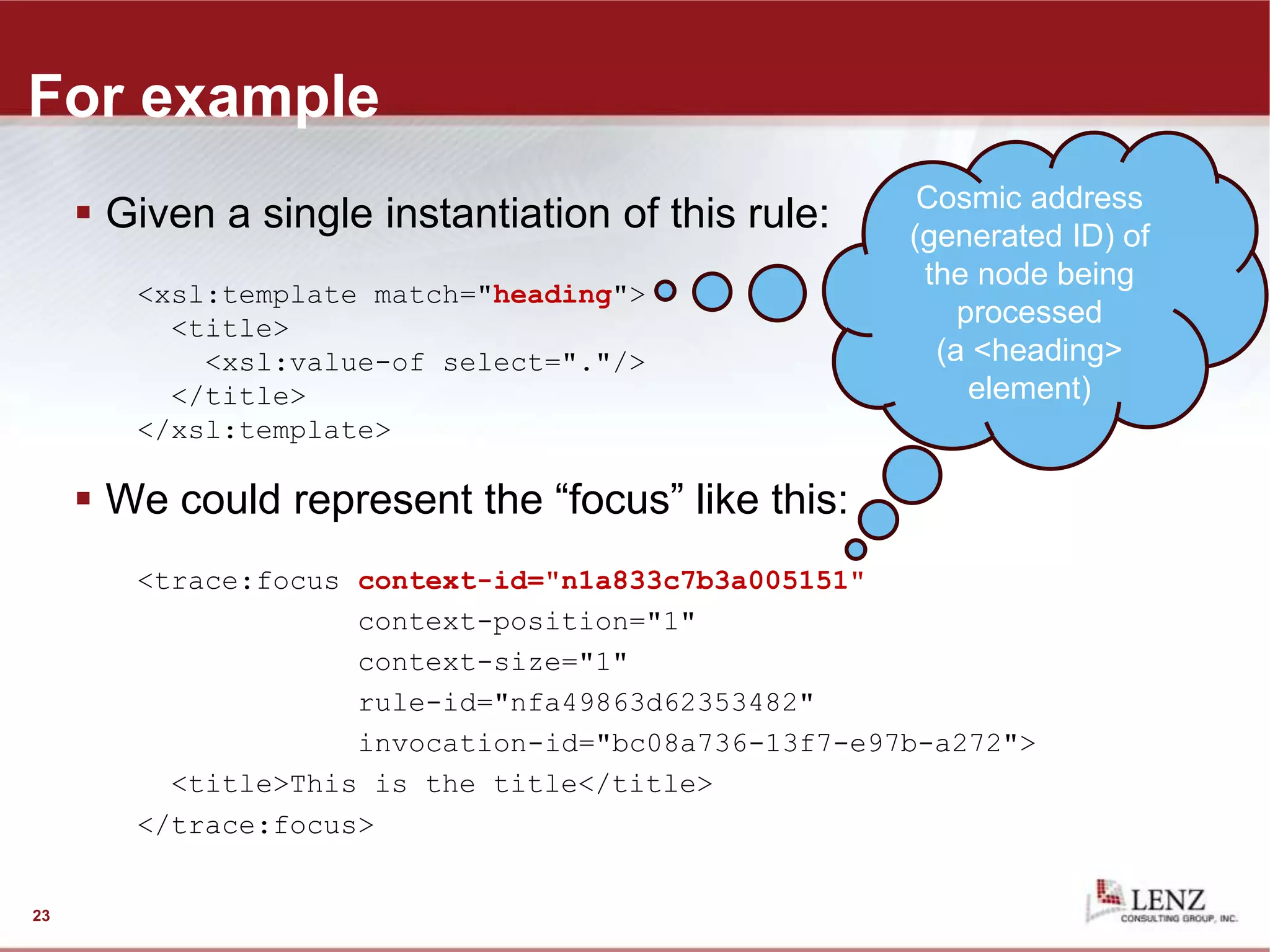 For example

▪ Given a single instantiation of this rule:

<xsl:template match="heading">
  <title>
    <xsl:value-of select="."/>
  </title>
</xsl:template>

Cosmic address (generated ID) of the node being processed (a <heading> element)

▪ We could represent the “focus” like this:

<trace:focus context-id="n1a833c7b3a005151"
             context-position="1"
             context-size="1"
             rule-id="nfa49863d62353482"
             invocation-id="bc08a736-13f7-e97b-a272">
  <title>This is the title</title>
</trace:focus>

23

LENZ CONSULTING GROUP, INC.